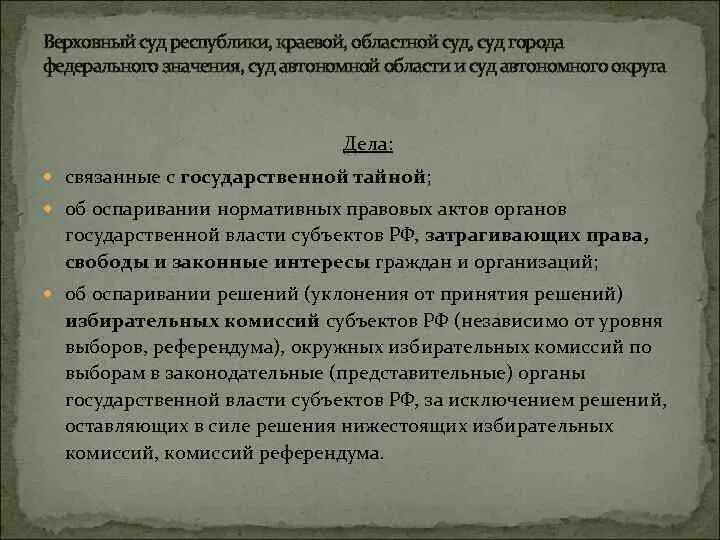 Верховный суд республики, краевой, областной суд, суд города федерального значения, суд автономной области и суд автономного округа

Дела:

связанные с государственной тайной;

об оспаривании нормативных правовых актов органов государственной власти субъектов РФ, затрагивающих права, свободы и законные интересы граждан и организаций;

об оспаривании решений (уклонения от принятия решений) избирательных комиссий субъектов РФ (независимо от уровня выборов, референдума), окружных избирательных комиссий по выборам в законодательные (представительные) органы государственной власти субъектов РФ, за исключением решений, оставляющих в силе решения нижестоящих избирательных комиссий, комиссий референдума.